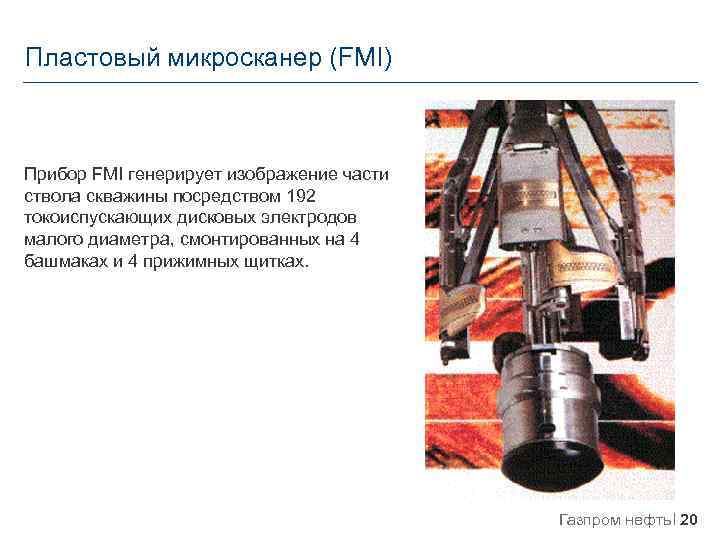 Пластовый микросканер (FMI)

Прибор FMI генерирует изображение части ствола скважины посредством 192 токоиспускающих дисковых электродов малого диаметра, смонтированных на 4 башмаках и 4 прижимных щитках.

Газпром нефть | 20